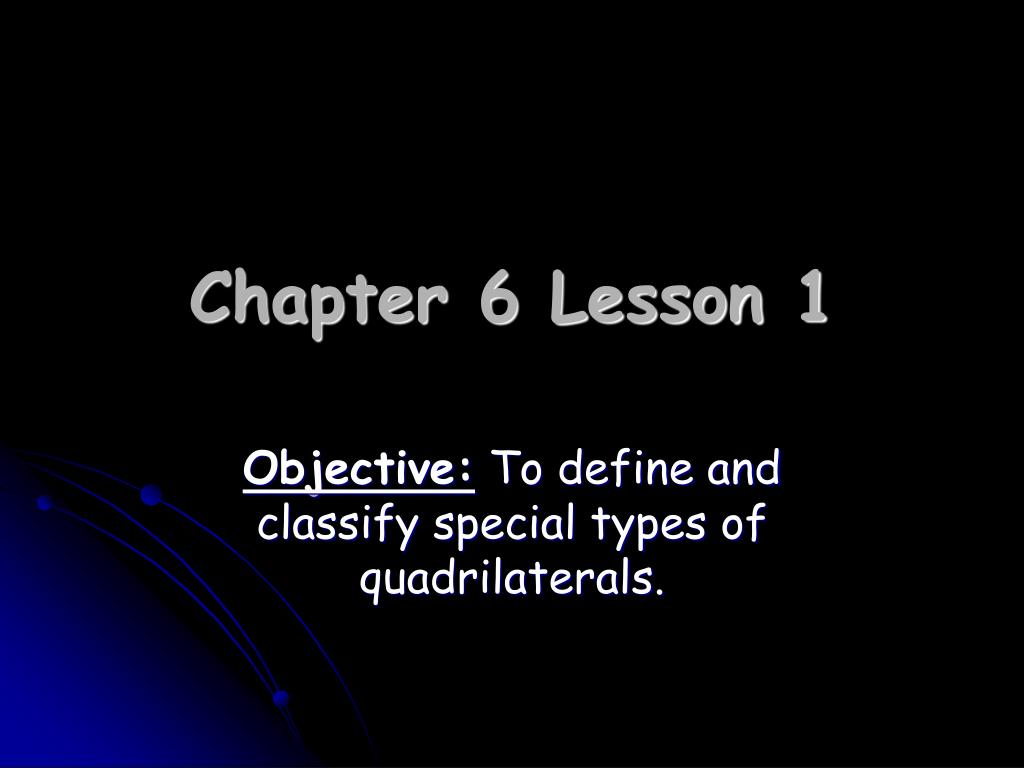 Chapter 6 Lesson 1

Objective: To define and classify special types of quadrilaterals.